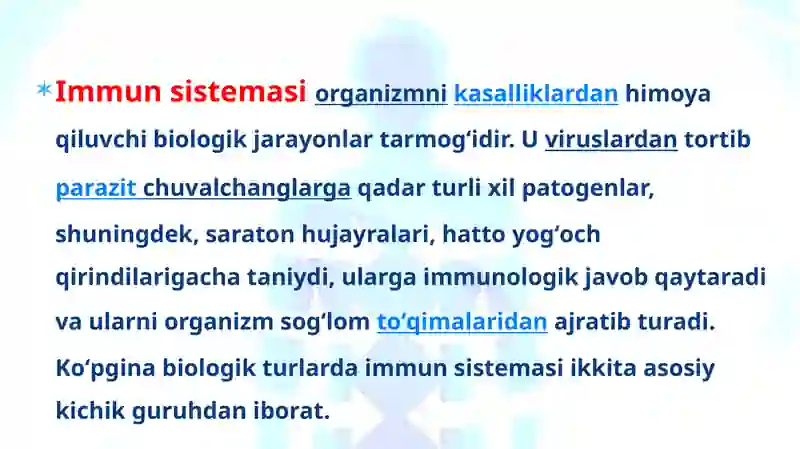 Immun sistemasi organizmni kasalliklardan himoya qiluvchi biologik jarayonlar tarmogʻidir. U viruslardan tortib parazit chuvalchanglarga qadar turli xil patogenlar, shuningdek, saraton hujayralari, hatto yogʻoch qirindilarigacha taniydi, ularga immunologik javob qaytaradi va ularni organizm sogʻlom toʻqimalaridan ajratib turadi. Koʻpgina biologik turlarda immun sistemasi ikkita asosiy kichik guruhdan iborat.